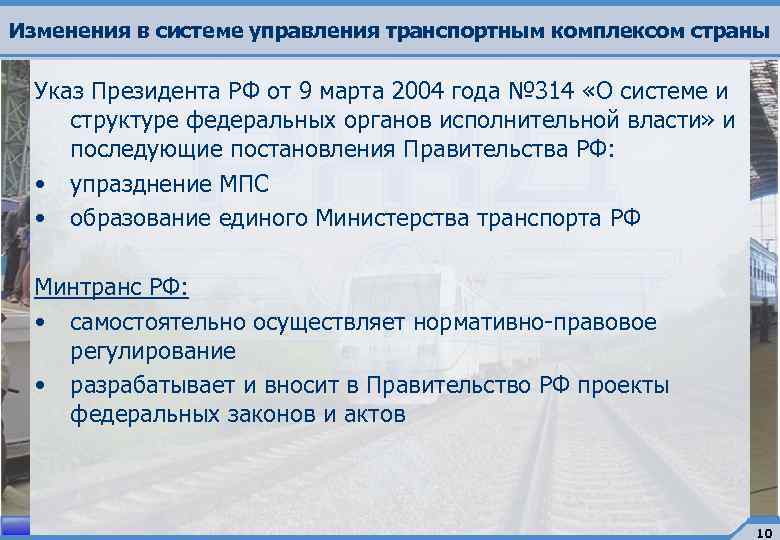 Изменения в системе управления транспортным комплексом страны

Указ Президента РФ от 9 марта 2004 года №314 «О системе и структуре федеральных органов исполнительной власти» и последующие постановления Правительства РФ:
• упразднение МПС
• образование единого Министерства транспорта РФ

Минтранс РФ:
• самостоятельно осуществляет нормативно-правовое регулирование
• разрабатывает и вносит в Правительство РФ проекты федеральных законов и актов

10